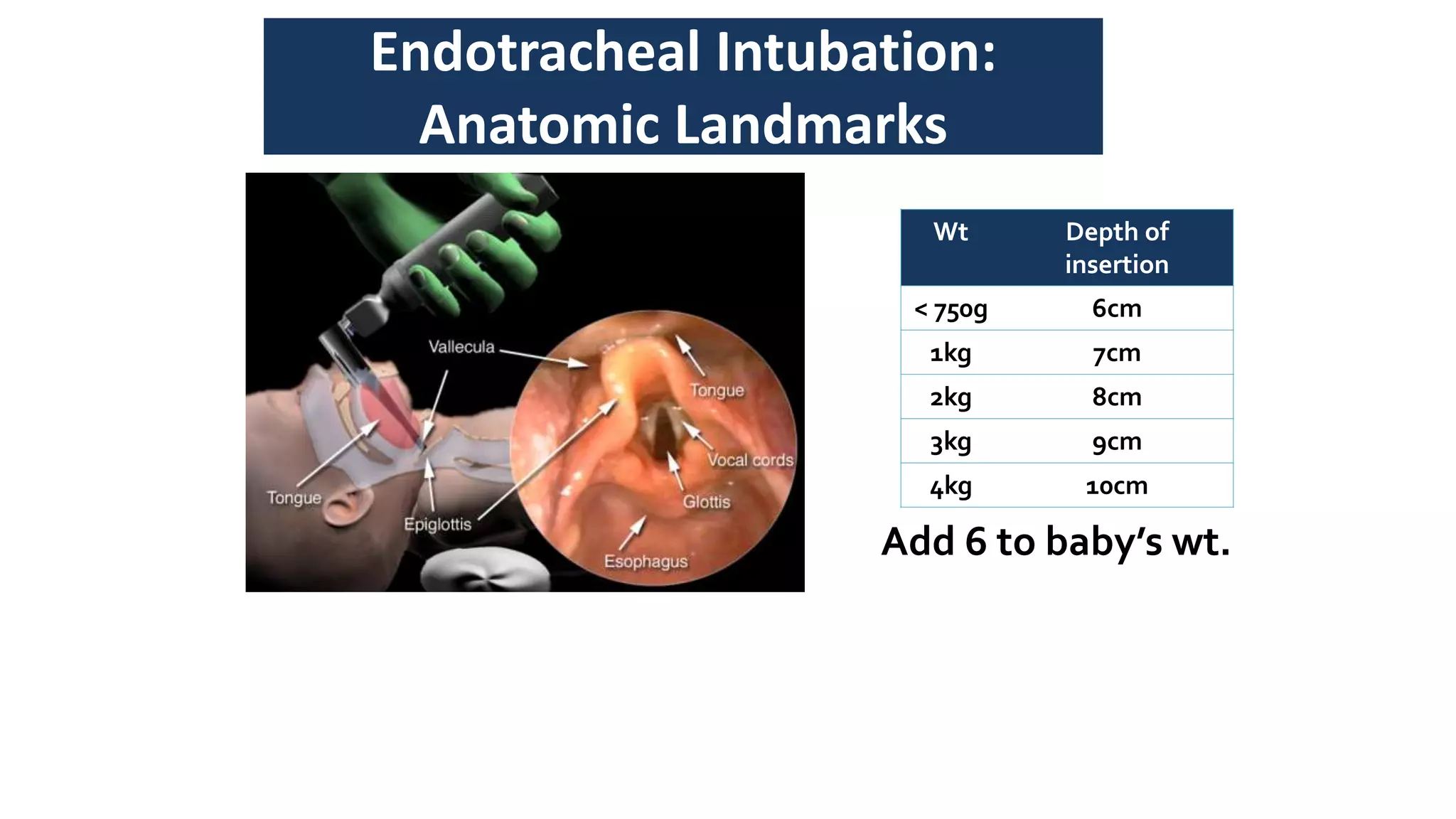 Endotracheal Intubation: Anatomic Landmarks

Vallecula
Tongue
Vocal cords
Glottis
Tongue
Epiglottis
Esophagus

| Wt | Depth of insertion |
|---|---|
| < 750g | 6cm |
| 1kg | 7cm |
| 2kg | 8cm |
| 3kg | 9cm |
| 4kg | 10cm |

Add 6 to baby's wt.